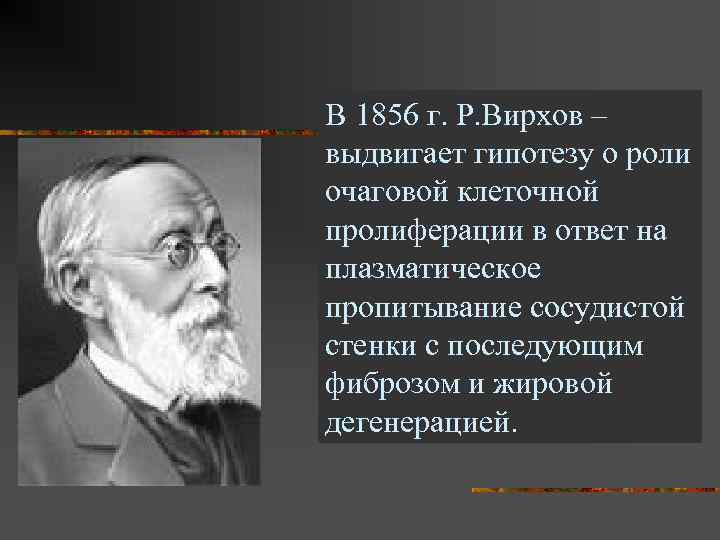 В 1856 г. Р.Вирхов – выдвигает гипотезу о роли очаговой клеточной пролиферации в ответ на плазматическое пропитывание сосудистой стенки с последующим фиброзом и жировой дегенерацией.